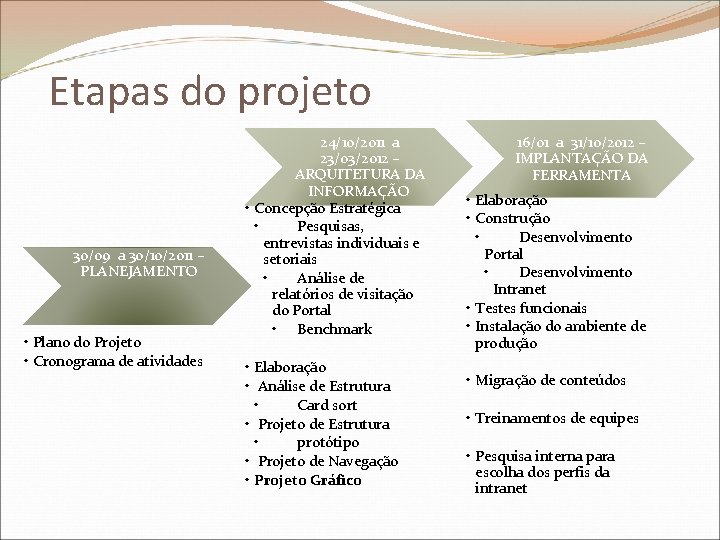 Etapas do projeto

30/09 a 30/10/2011 – PLANEJAMENTO

• Plano do Projeto
• Cronograma de atividades

24/10/2011 a 23/03/2012 – ARQUITETURA DA INFORMAÇÃO

• Concepção Estratégica
• Pesquisas, entrevistas individuais e setoriais
• Análise de relatórios de visitação do Portal
• Benchmark

• Elaboração
• Análise de Estrutura
• Card sort
• Projeto de Estrutura
• protótipo
• Projeto de Navegação
• Projeto Gráfico

16/01 a 31/10/2012 – IMPLANTAÇÃO DA FERRAMENTA

• Elaboração
• Construção
• Desenvolvimento Portal
• Desenvolvimento Intranet
• Testes funcionais
• Instalação do ambiente de produção

• Migração de conteúdos

• Treinamentos de equipes

• Pesquisa interna para escolha dos perfis da intranet